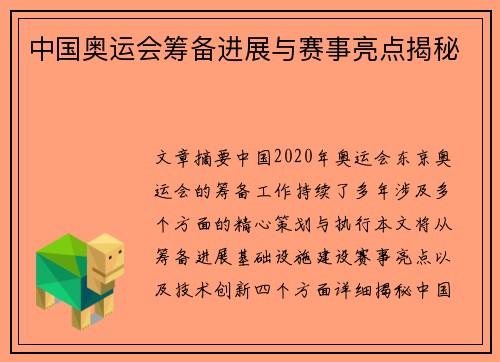 中国奥运会筹备进展与赛事亮点揭秘

文章摘要中国2020年奥运会东京奥运会的筹备工作持续了多年涉及多个方面的精心策划与执行本文将从筹备进展基础设施建设赛事亮点以及技术创新四个方面详细揭秘中国